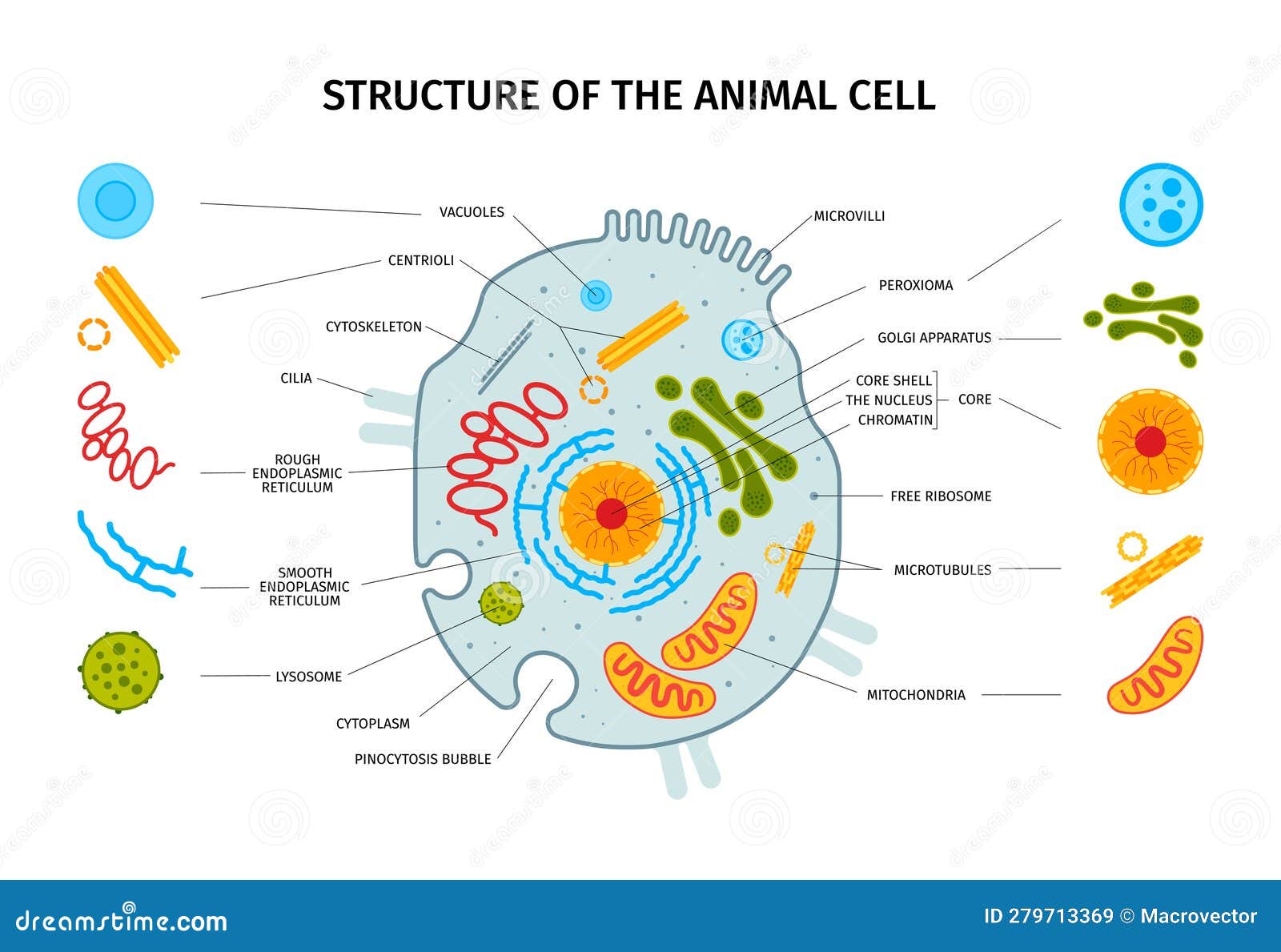 STRUCTURE OF THE ANIMAL CELL

VACUOLES

CENTRIOLI

CYTOSKELETON

CILIA

ROUGH ENDOPLASMIC RETICULUM

SMOOTH ENDOPLASMIC RETICULUM

LYSOSOME

CYTOPLASM

PINOCYTOSIS BUBBLE

MICROVILLI

PEROXIOMA

GOLGI APPARATUS

CORE SHELL
THE NUCLEUS
CHROMATIN

CORE

FREE RIBOSOME

MICROTUBULES

MITOCHONDRIA

dreamstime.com

ID 279713369 © Macrovector